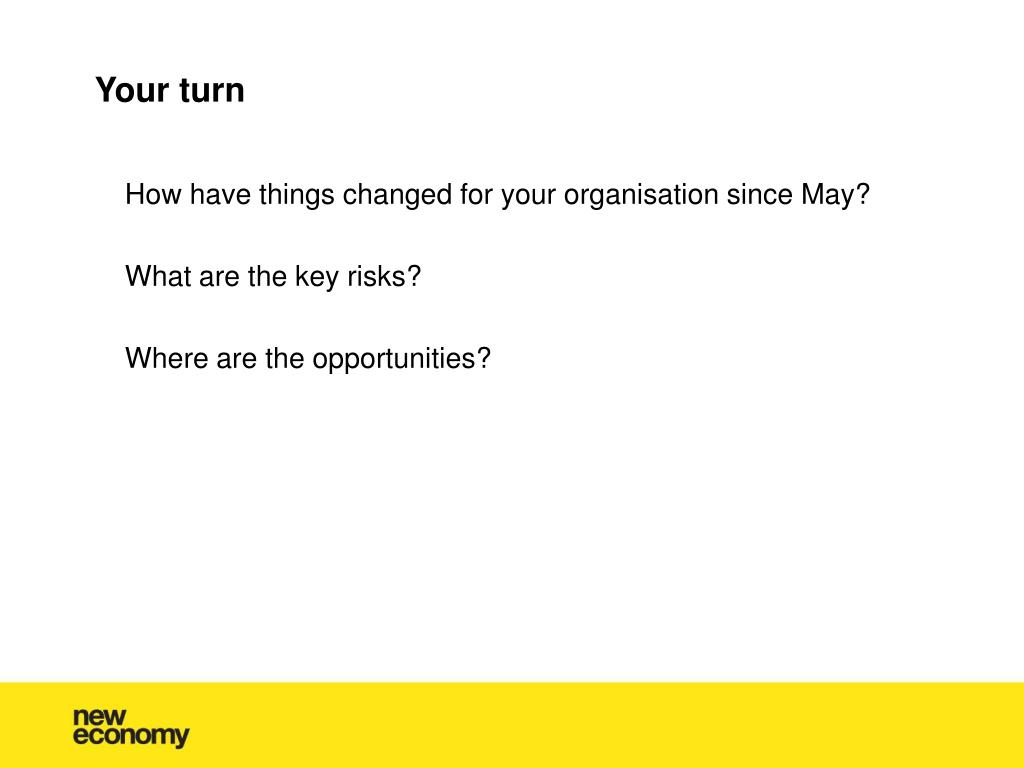 Your turn

How have things changed for your organisation since May?

What are the key risks?

Where are the opportunities?

new
economy